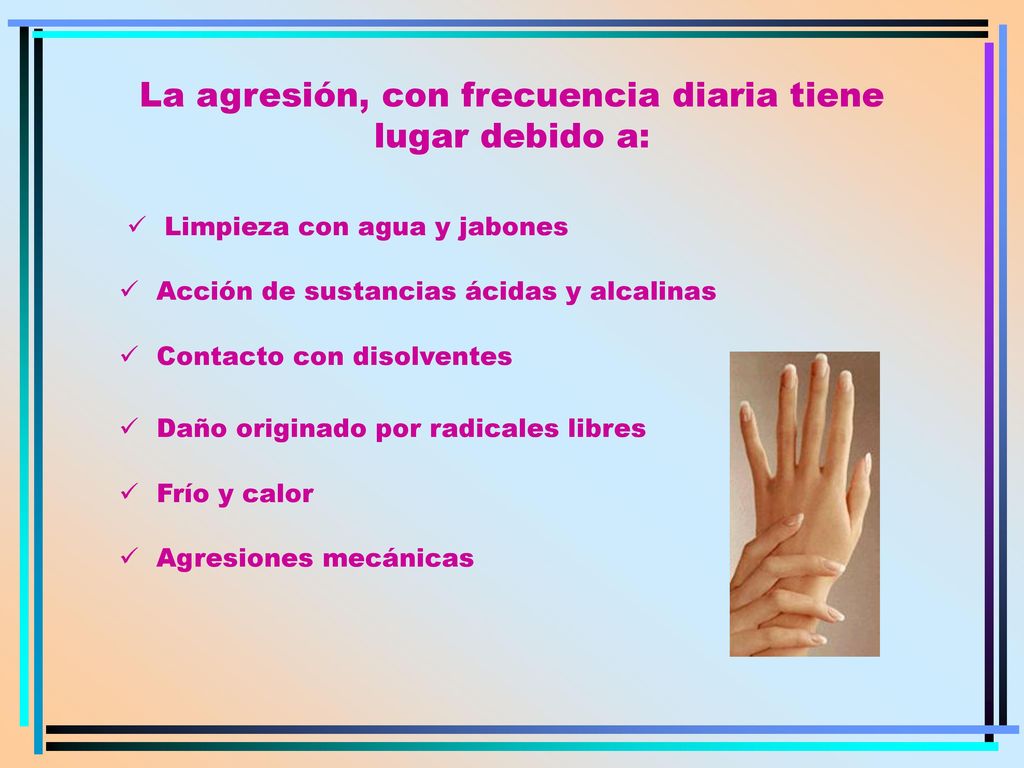 La agresión, con frecuencia diaria tiene lugar debido a:

✓ Limpieza con agua y jabones

✓ Acción de sustancias ácidas y alcalinas

✓ Contacto con disolventes

✓ Daño originado por radicales libres

✓ Frío y calor

✓ Agresiones mecánicas